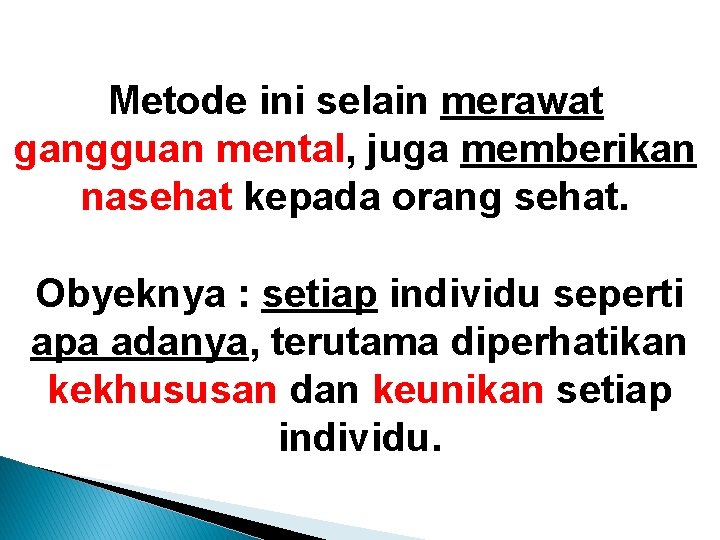 Metode ini selain merawat gangguan mental, juga memberikan nasehat kepada orang sehat.

Obyeknya : setiap individu seperti apa adanya, terutama diperhatikan kekhususan dan keunikan setiap individu.